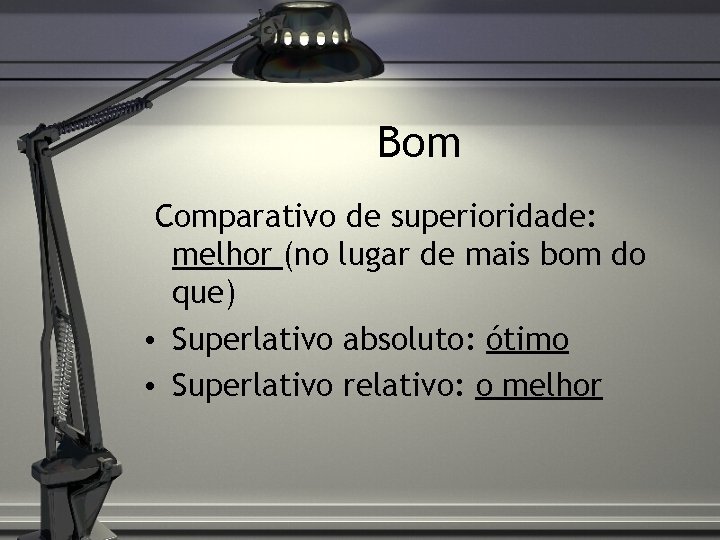 Bom

Comparativo de superioridade: melhor (no lugar de mais bom do que)

• Superlativo absoluto: ótimo
• Superlativo relativo: o melhor